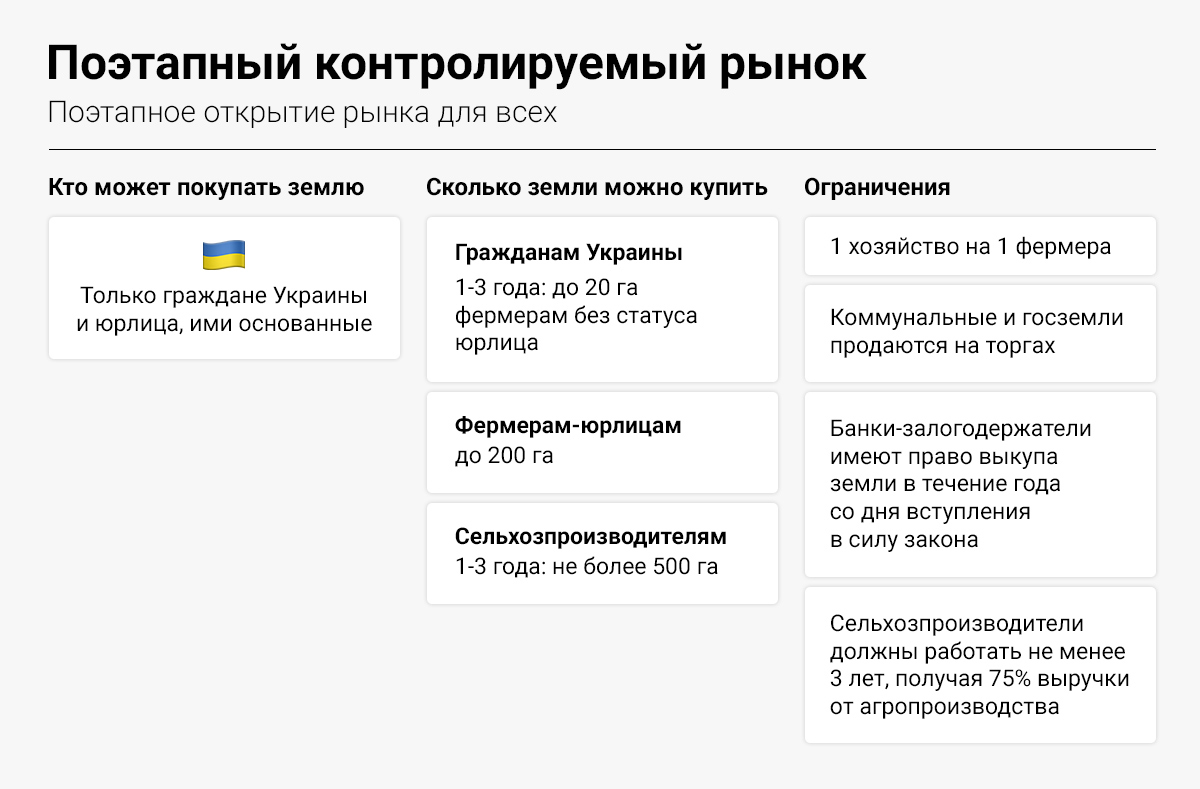 Поэтапный контролируемый рынок
Поэтапное открытие рынка для всех

Кто может покупать землю

Только граждане Украины и юрлица, ими основанные

Сколько земли можно купить

Гражданам Украины
1-3 года: до 20 га фермерам без статуса юрлица

Фермерам-юрлицам
до 200 га

Сельхозпроизводителям
1-3 года: не более 500 га

Ограничения

1 хозяйство на 1 фермера

Коммунальные и госземли продаются на торгах

Банки-залогодержатели имеют право выкупа земли в течение года со дня вступления в силу закона

Сельхозпроизводители должны работать не менее 3 лет, получая 75% выручки от агропроизводства